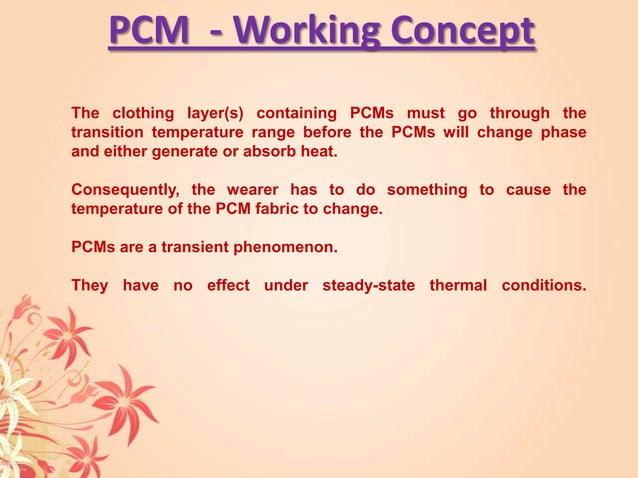 PCM - Working Concept

The clothing layer(s) containing PCMs must go through the transition temperature range before the PCMs will change phase and either generate or absorb heat.

Consequently, the wearer has to do something to cause the temperature of the PCM fabric to change.

PCMs are a transient phenomenon.

They have no effect under steady-state thermal conditions.